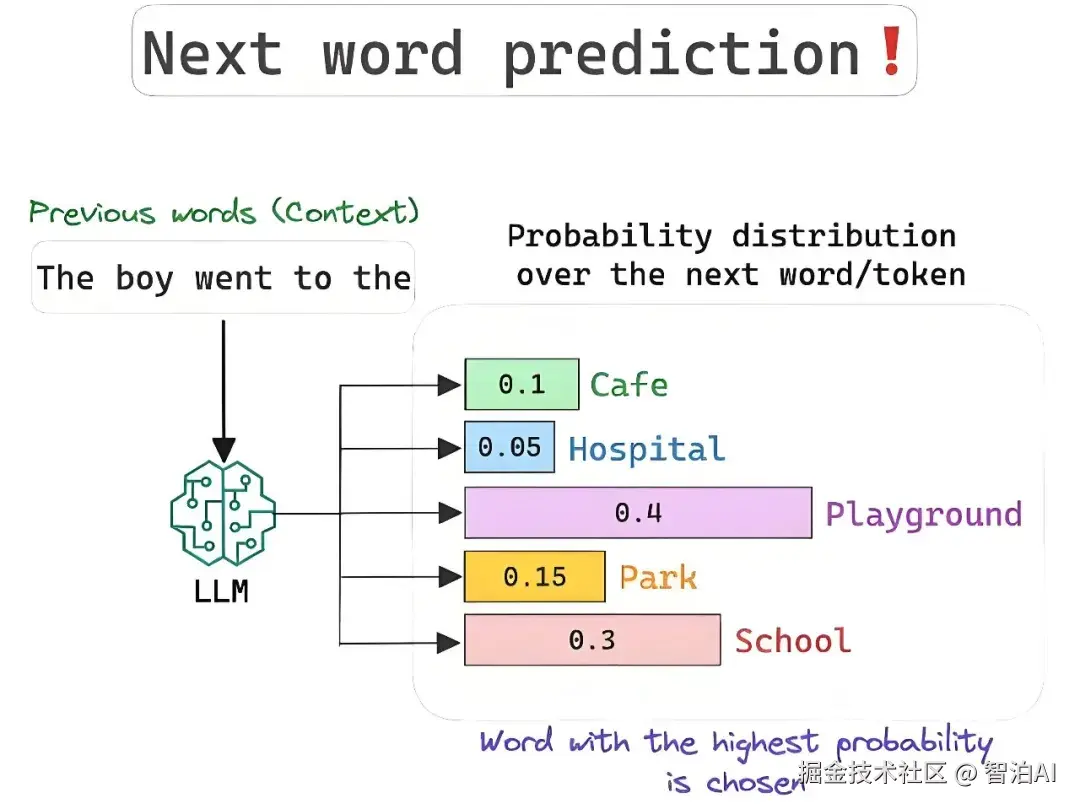 Next word prediction❗

Previous words (Context)

The boy went to the

LLM

Probability distribution over the next word/token

0.1 Cafe

0.05 Hospital

0.4 Playground

0.15 Park

0.3 School

Word with the highest probability is chosen

掘金技术社区 @ 智泊AI